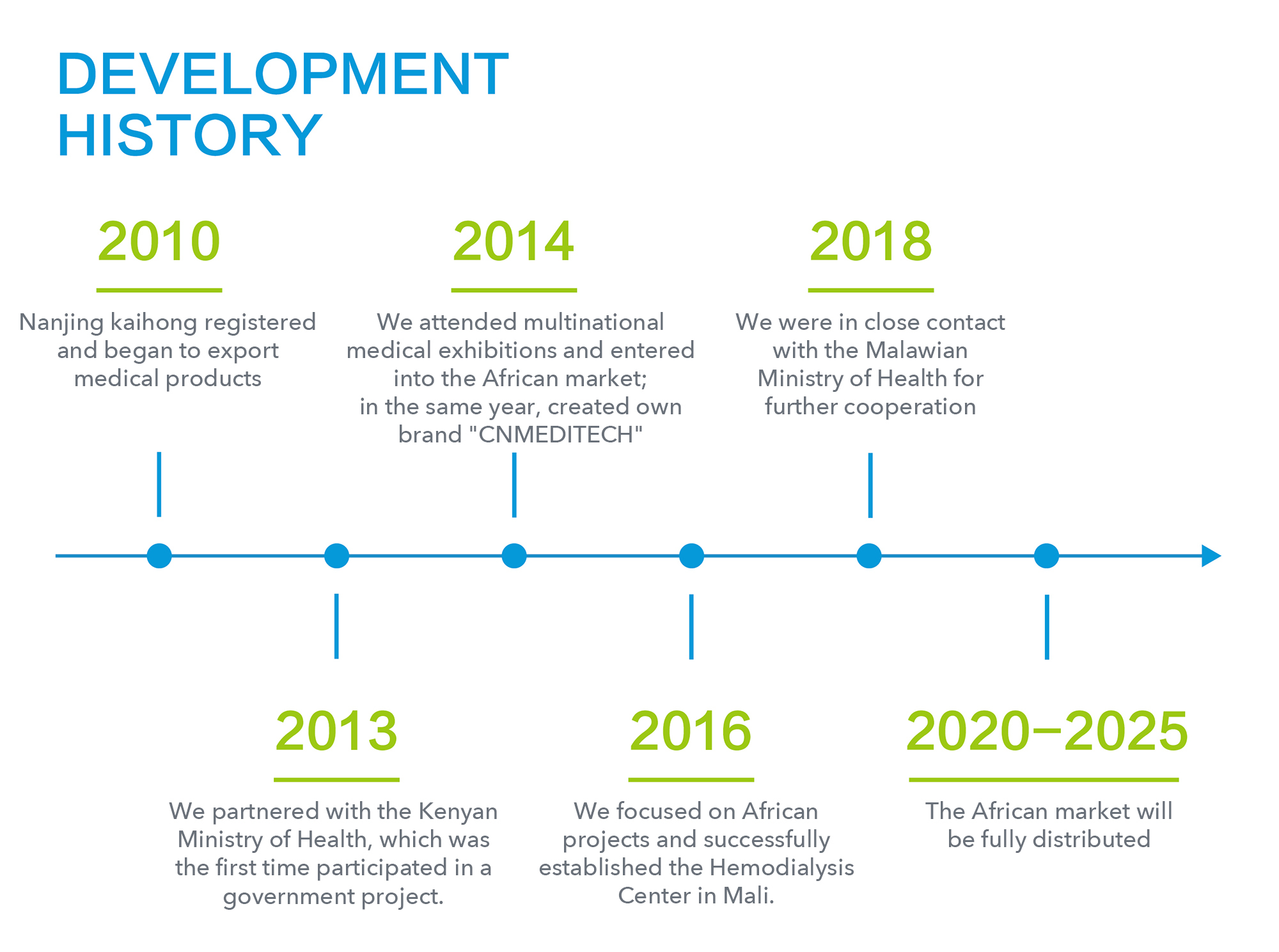 DEVELOPMENT HISTORY

2010

Nanjing kaihong registered and began to export medical products

2014

We attended multinational medical exhibitions and entered into the African market; in the same year, created own brand "CNMEDITECH"

2018

We were in close contact with the Malawian Ministry of Health for further cooperation

2013

We partnered with the Kenyan Ministry of Health, which was the first time participated in a government project.

2016

We focused on African projects and successfully established the Hemodialysis Center in Mali.

2020–2025

The African market will be fully distributed